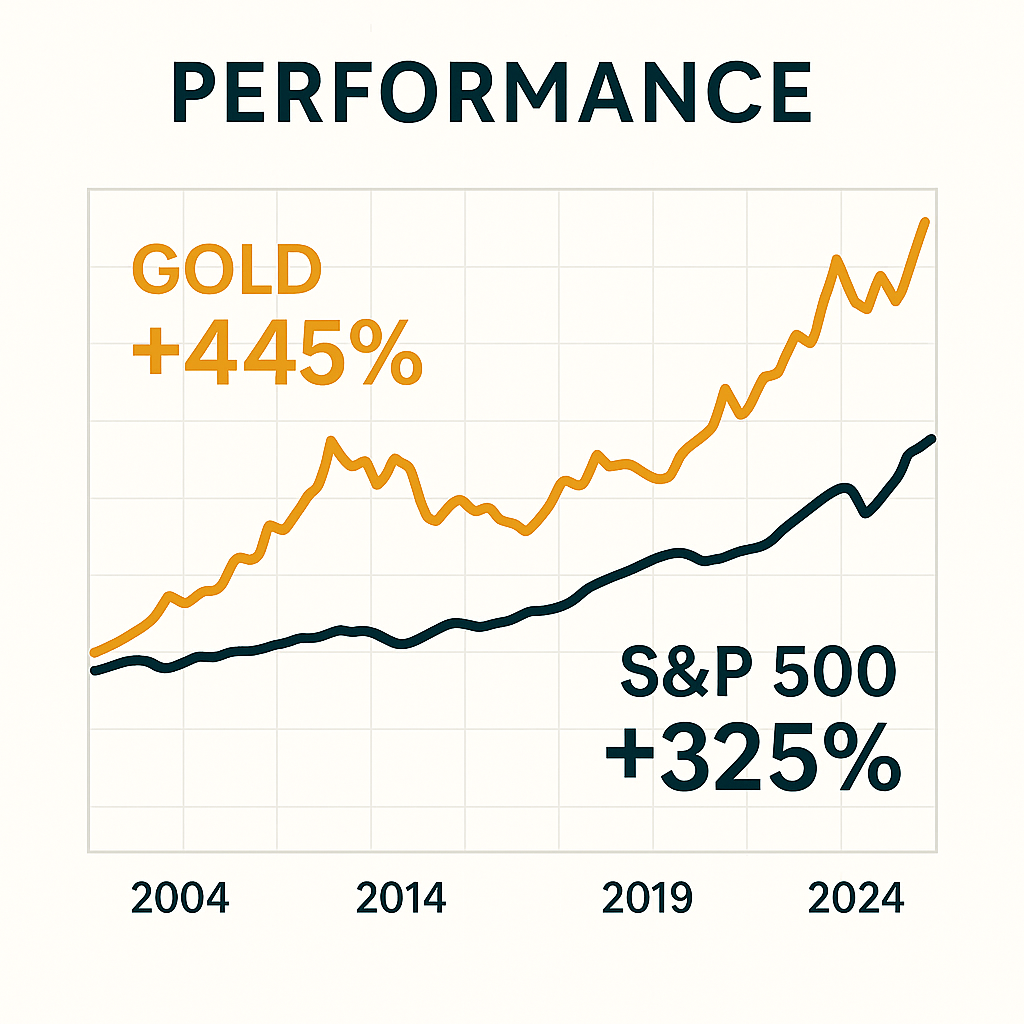 PERFORMANCE

GOLD
+445%

S&P 500
+325%

2004
2014
2019
2024